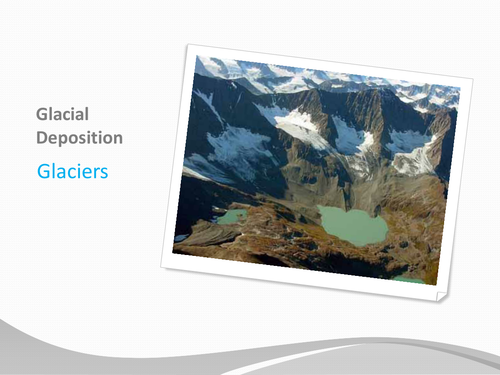 Glacial Deposition

Glaciers